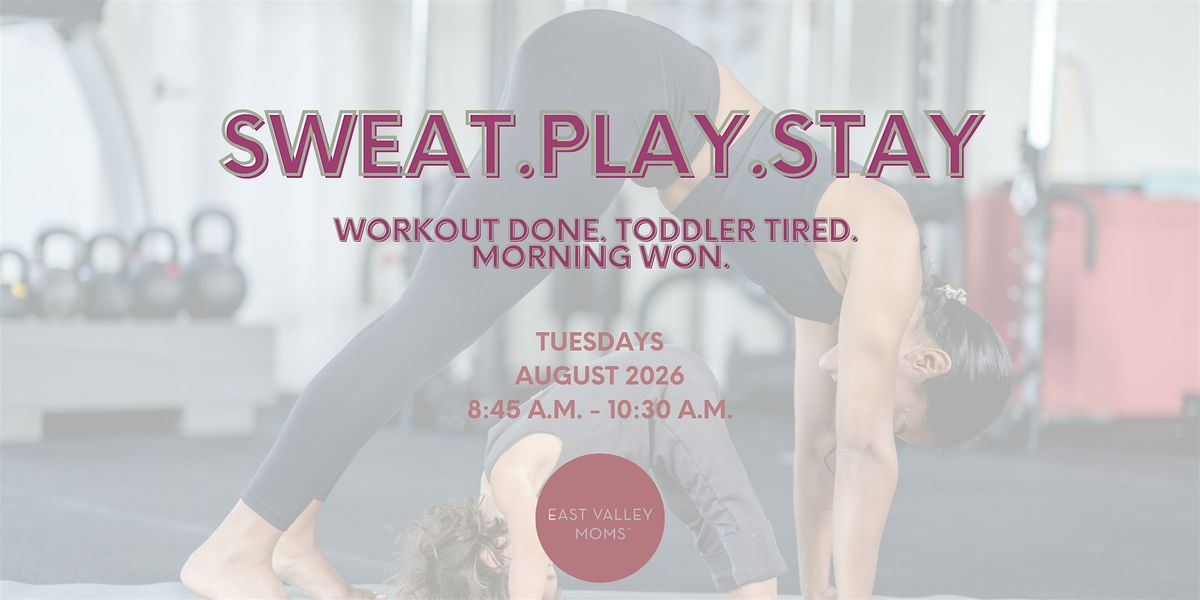 SWEAT.PLAY.STAY

WORKOUT DONE. TODDLER TIRED. MORNING WON.

TUESDAYS
AUGUST 2026
8:45 A.M. - 10:30 A.M.

EAST VALLEY MOMS™